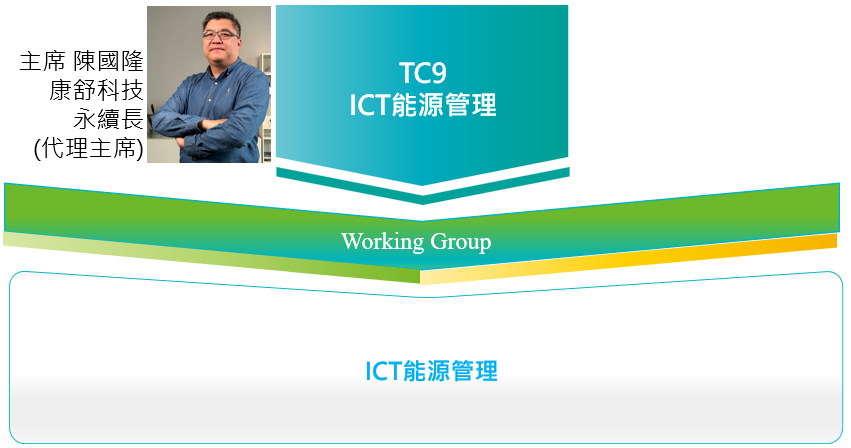 主席 陳國隆
康舒科技
永續長
(代理主席)

TC9
ICT能源管理

Working Group

ICT能源管理